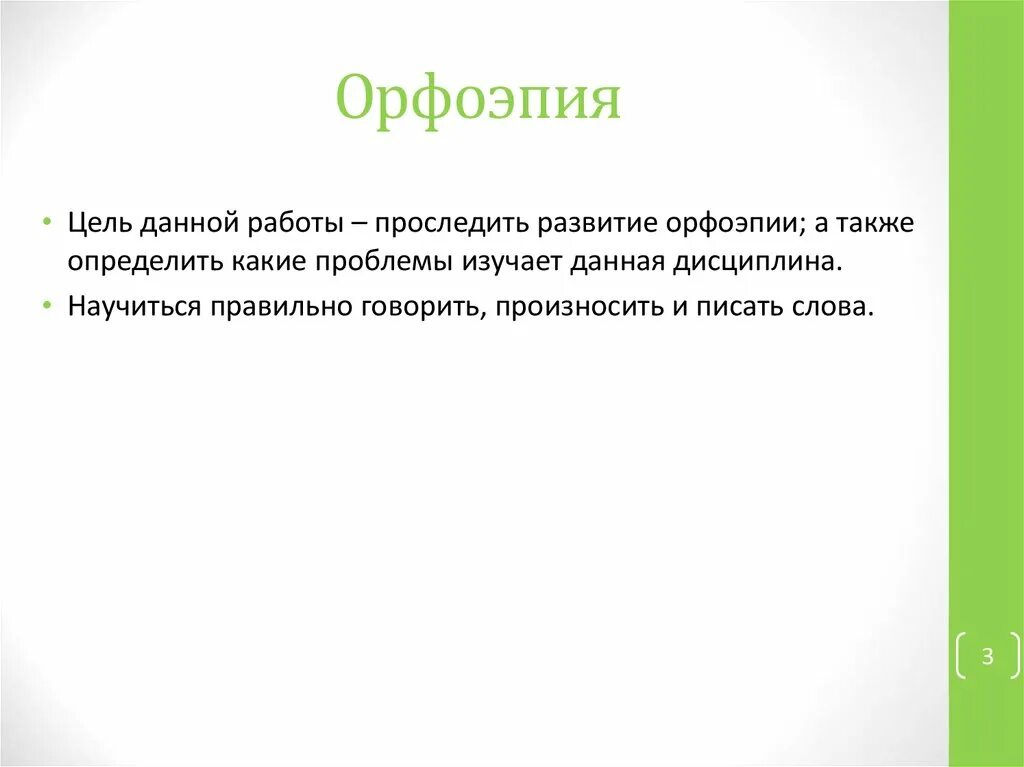 Орфоэпия

• Цель данной работы – проследить развитие орфоэпии; а также определить какие проблемы изучает данная дисциплина.
• Научиться правильно говорить, произносить и писать слова.

3